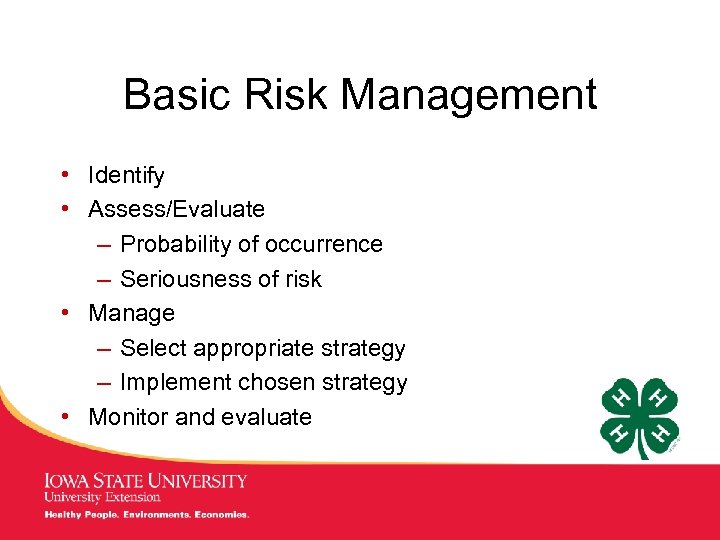 Basic Risk Management

• Identify
• Assess/Evaluate
– Probability of occurrence
– Seriousness of risk
• Manage
– Select appropriate strategy
– Implement chosen strategy
• Monitor and evaluate

H H H H

IOWA STATE UNIVERSITY
University Extension
Healthy People. Environments. Economies.